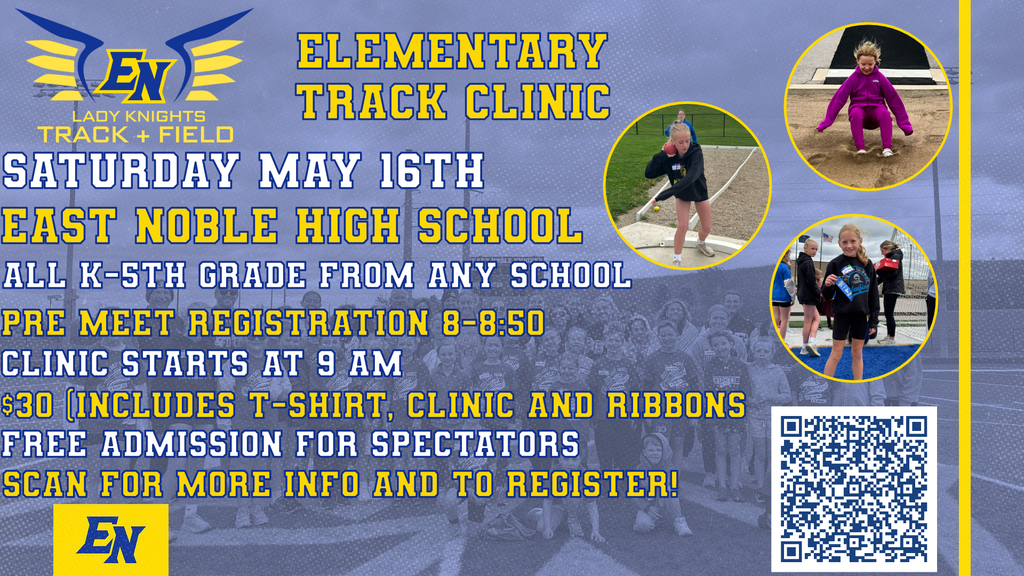 EN
LADY KNIGHTS
TRACK + FIELD

ELEMENTARY
TRACK CLINIC

SATURDAY MAY 16TH
EAST NOBLE HIGH SCHOOL
ALL K-5TH GRADE FROM ANY SCHOOL
PRE MEET REGISTRATION 8-8:50
CLINIC STARTS AT 9 AM
$30 (INCLUDES T-SHIRT, CLINIC AND RIBBONS
FREE ADMISSION FOR SPECTATORS
SCAN FOR MORE INFO AND TO REGISTER!

EN